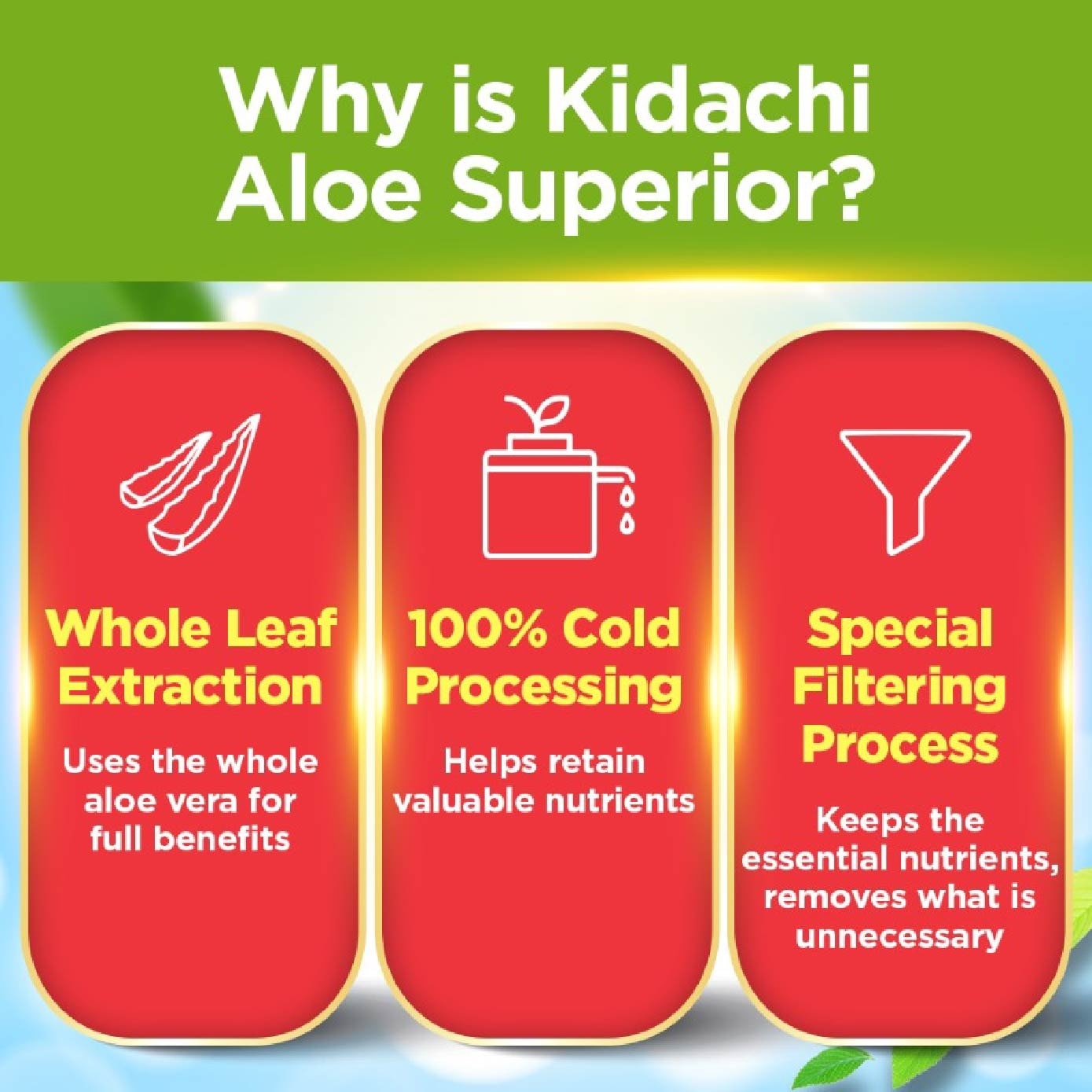 Why is Kidachi Aloe Superior?

Whole Leaf Extraction

Uses the whole aloe vera for full benefits

100% Cold Processing

Helps retain valuable nutrients

Special Filtering Process

Keeps the essential nutrients, removes what is unnecessary